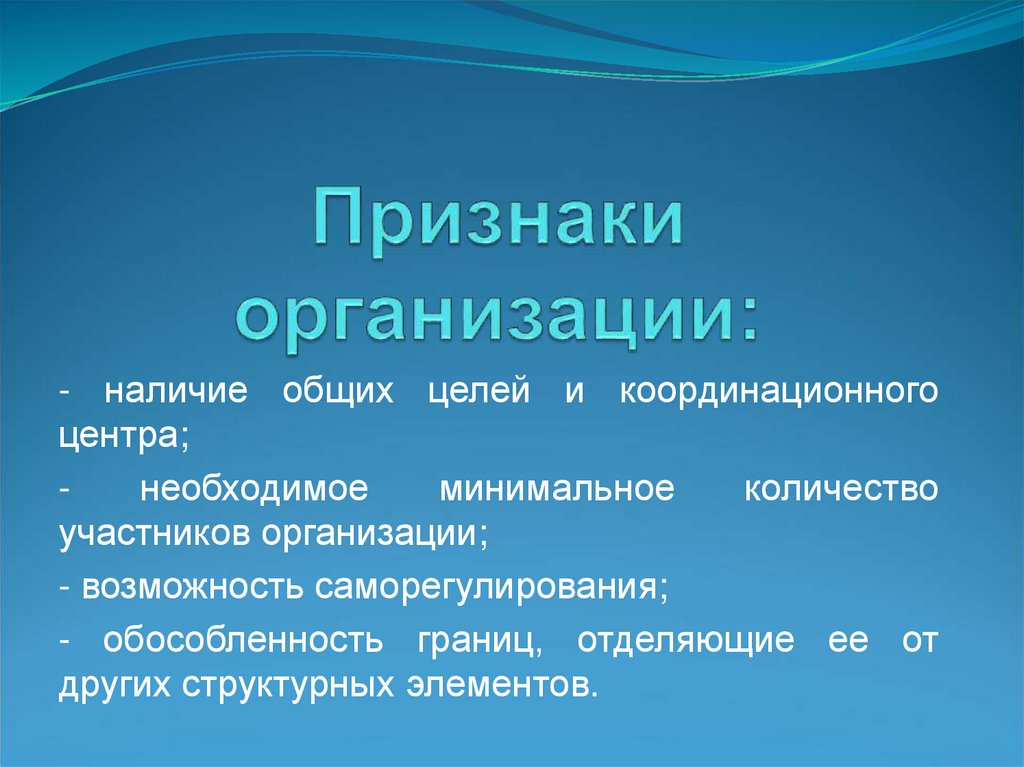 Признаки организации:

- наличие общих целей и координационного центра;

- необходимое минимальное количество участников организации;

- возможность саморегулирования;

- обособленность границ, отделяющие ее от других структурных элементов.